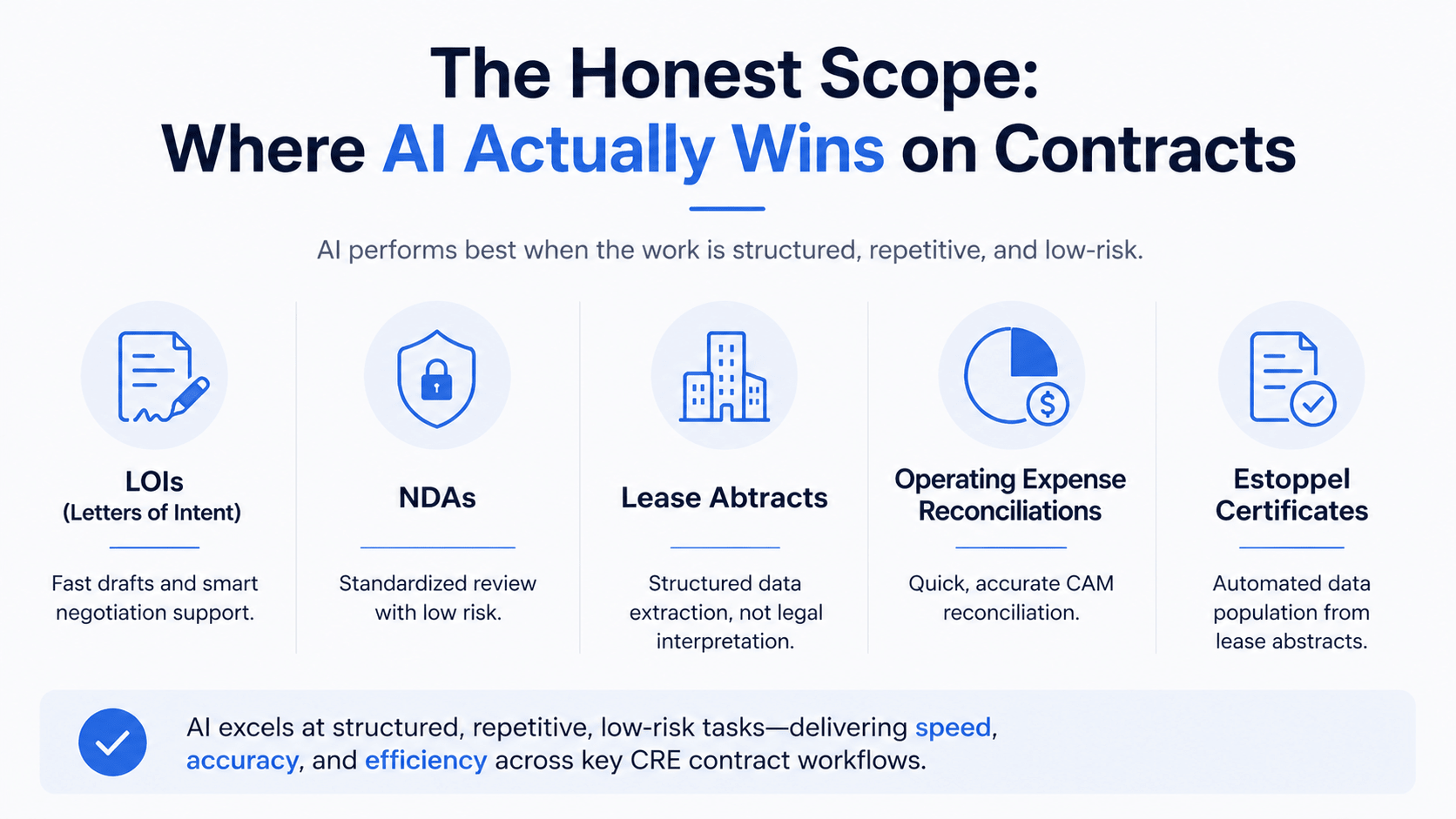 The Honest Scope:
Where AI Actually Wins on Contracts

AI performs best when the work is structured, repetitive, and low-risk.

LOIs
(Letters of Intent)

Fast drafts and smart negotiation support.

NDAs

Standardized review with low risk.

Lease Abtracts

Structured data extraction, not legal interpretation.

Operating Expense Reconciliations

Quick, accurate CAM reconciliation.

Estoppel Certificates

Automated data population from lease abstracts.

AI excels at structured, repetitive, low-risk tasks—delivering speed, accuracy, and efficiency across key CRE contract workflows.